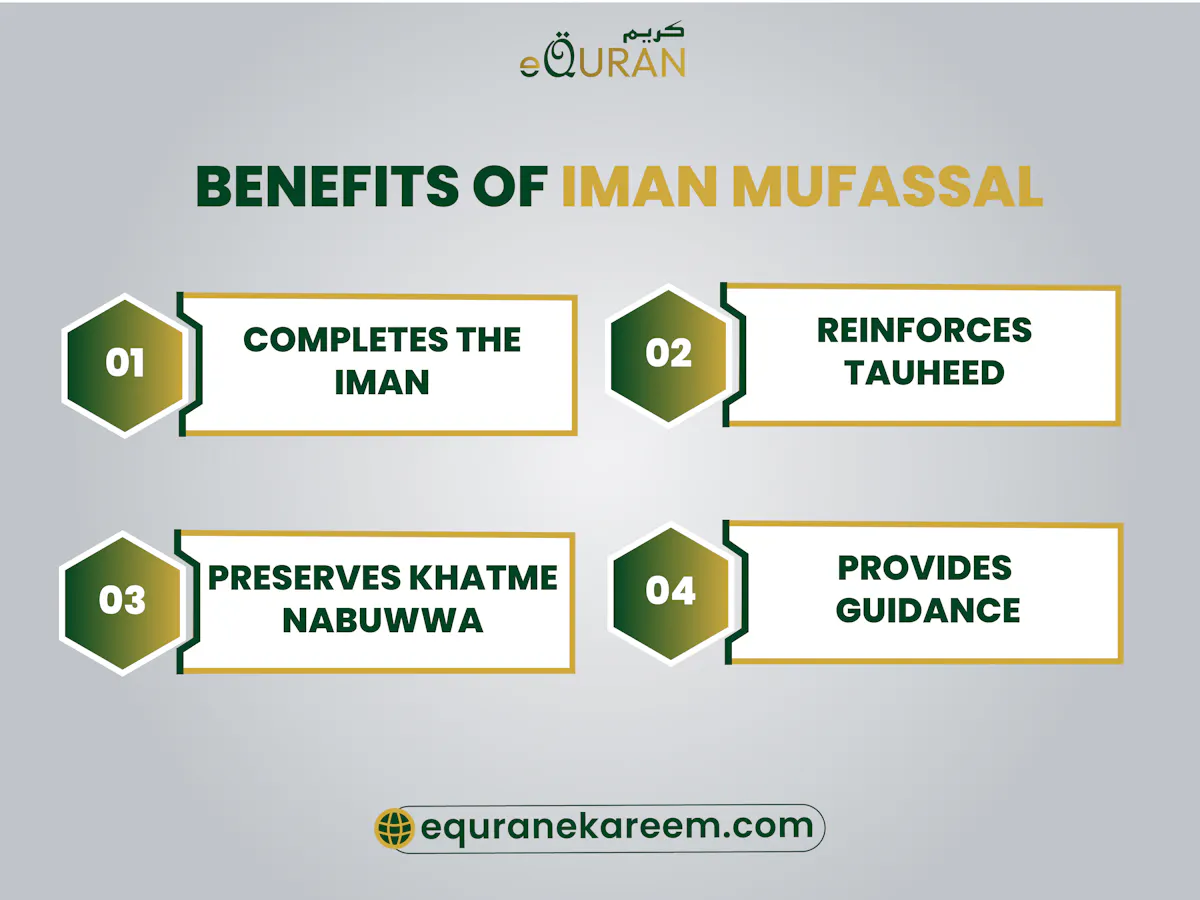 كريم
eQURAN

BENEFITS OF IMAN MUFASSAL

01 COMPLETES THE IMAN

02 REINFORCES TAUHEED

03 PRESERVES KHATME NABUWWA

04 PROVIDES GUIDANCE

equranekareem.com